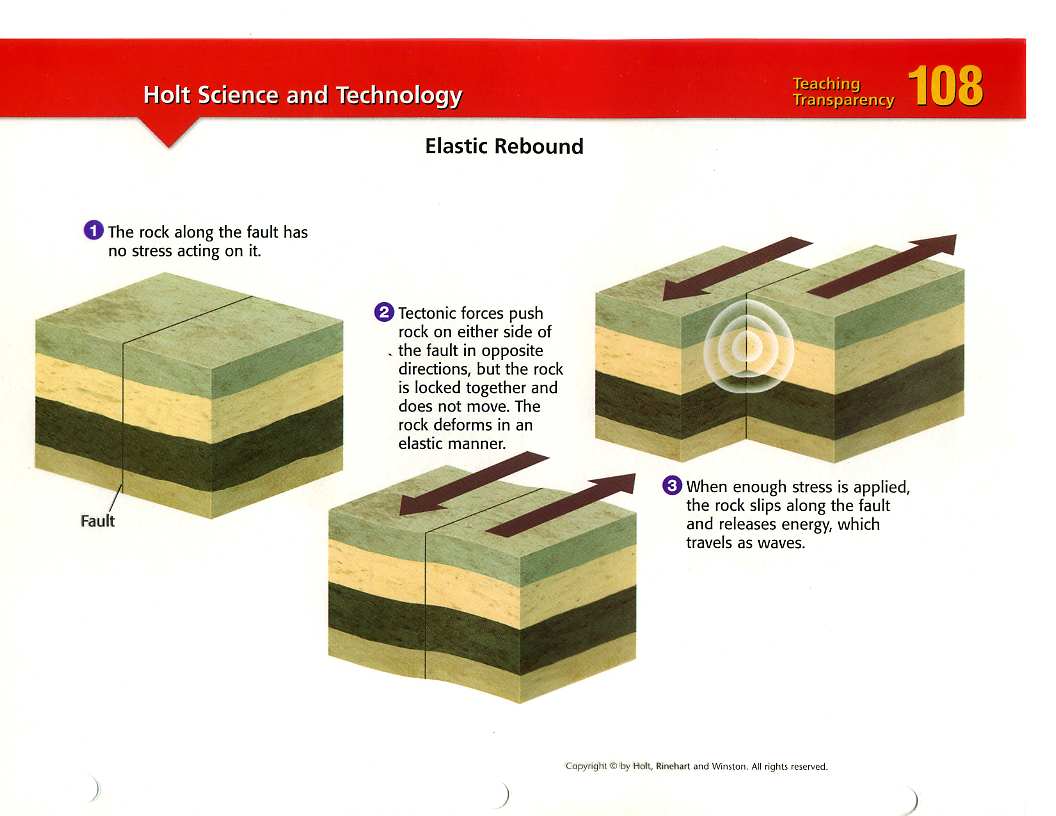 Holt Science and Technology

Teaching Transparency 108

Elastic Rebound

1 The rock along the fault has no stress acting on it.

Fault

2 Tectonic forces push rock on either side of the fault in opposite directions, but the rock is locked together and does not move. The rock deforms in an elastic manner.

3 When enough stress is applied, the rock slips along the fault and releases energy, which travels as waves.

Copyright © by Holt, Rinehart and Winston. All rights reserved.